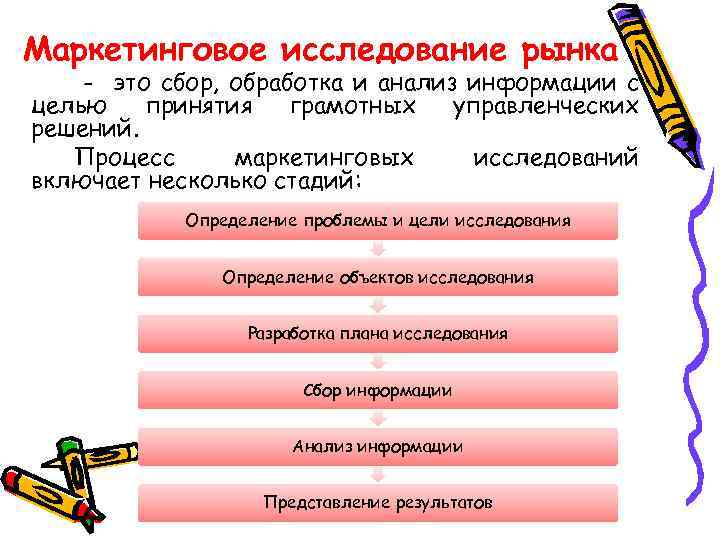 Маркетинговое исследование рынка

- это сбор, обработка и анализ информации с целью принятия грамотных управленческих решений.

Процесс маркетинговых исследований включает несколько стадий:

Определение проблемы и цели исследования

Определение объектов исследования

Разработка плана исследования

Сбор информации

Анализ информации

Представление результатов